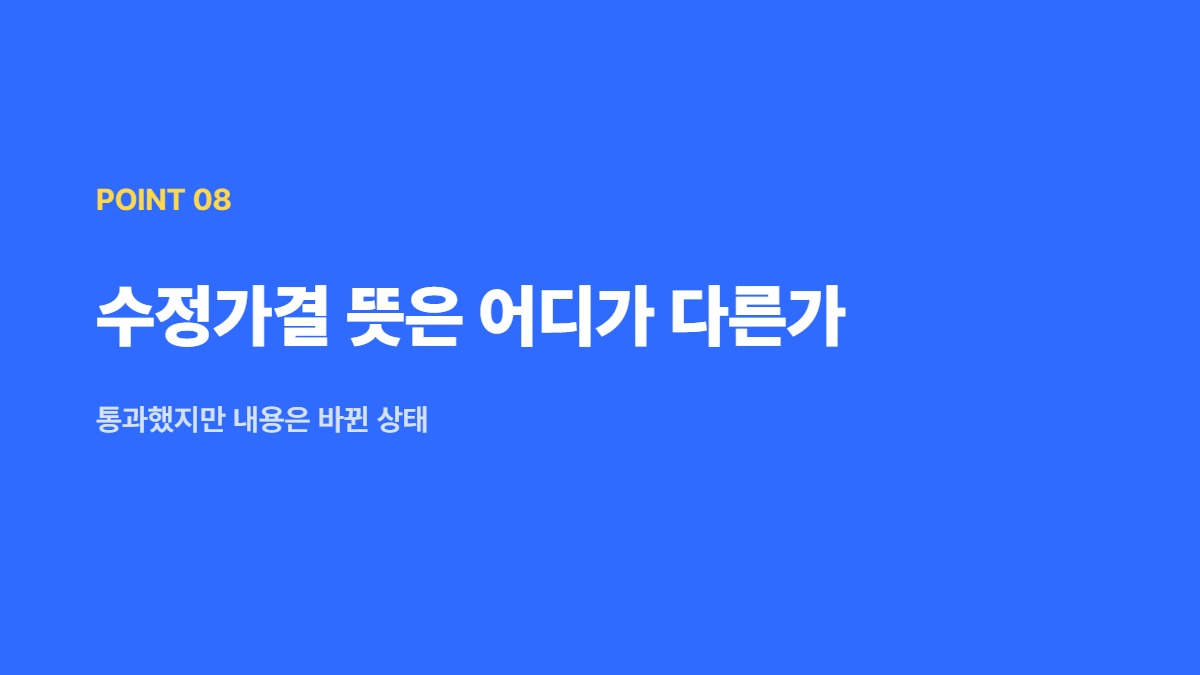 POINT 08

수정가결 뜻은 어디가 다른가

통과했지만 내용은 바뀐 상태